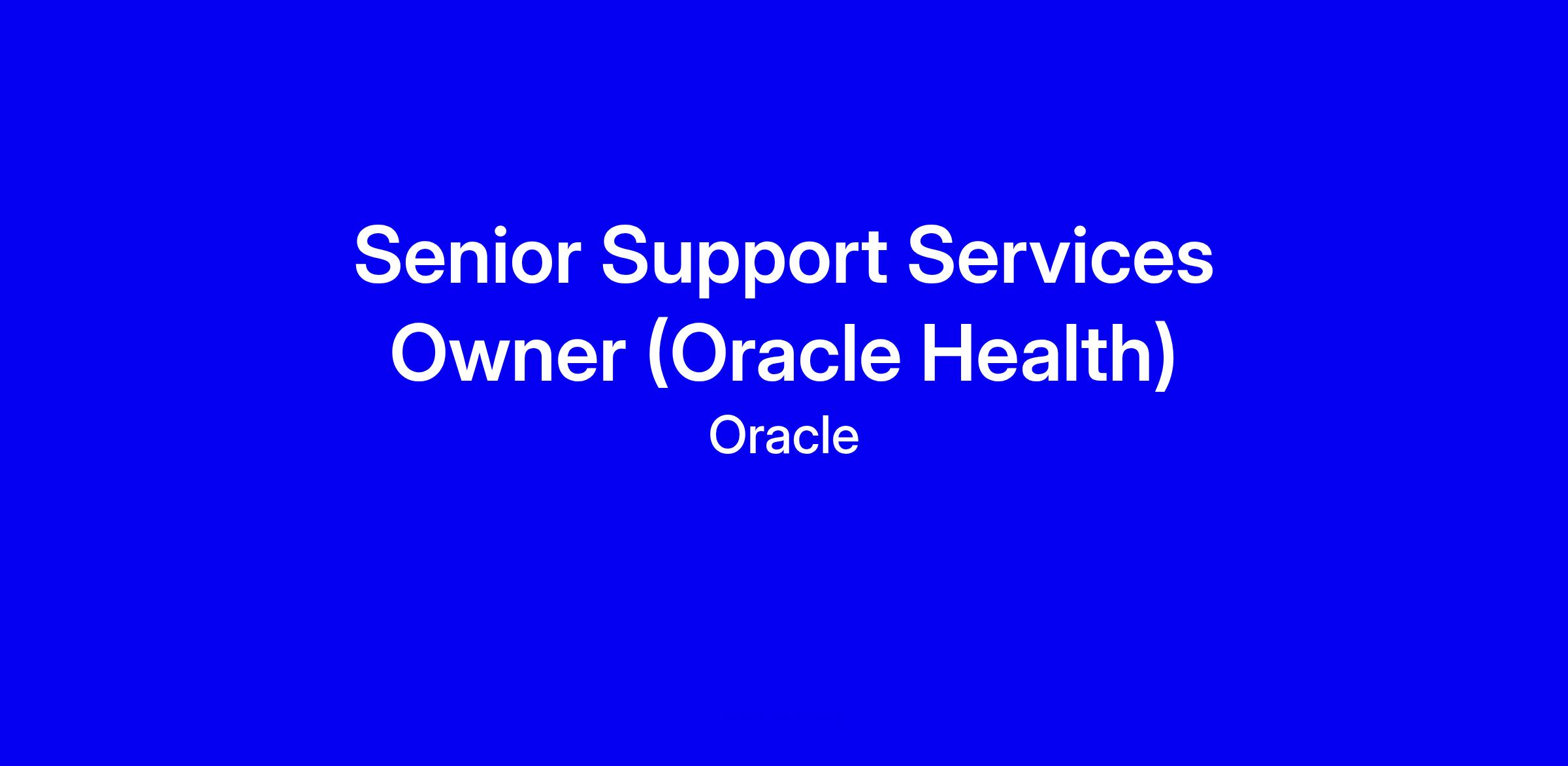 Senior Support Services Owner (Oracle Health)

Oracle